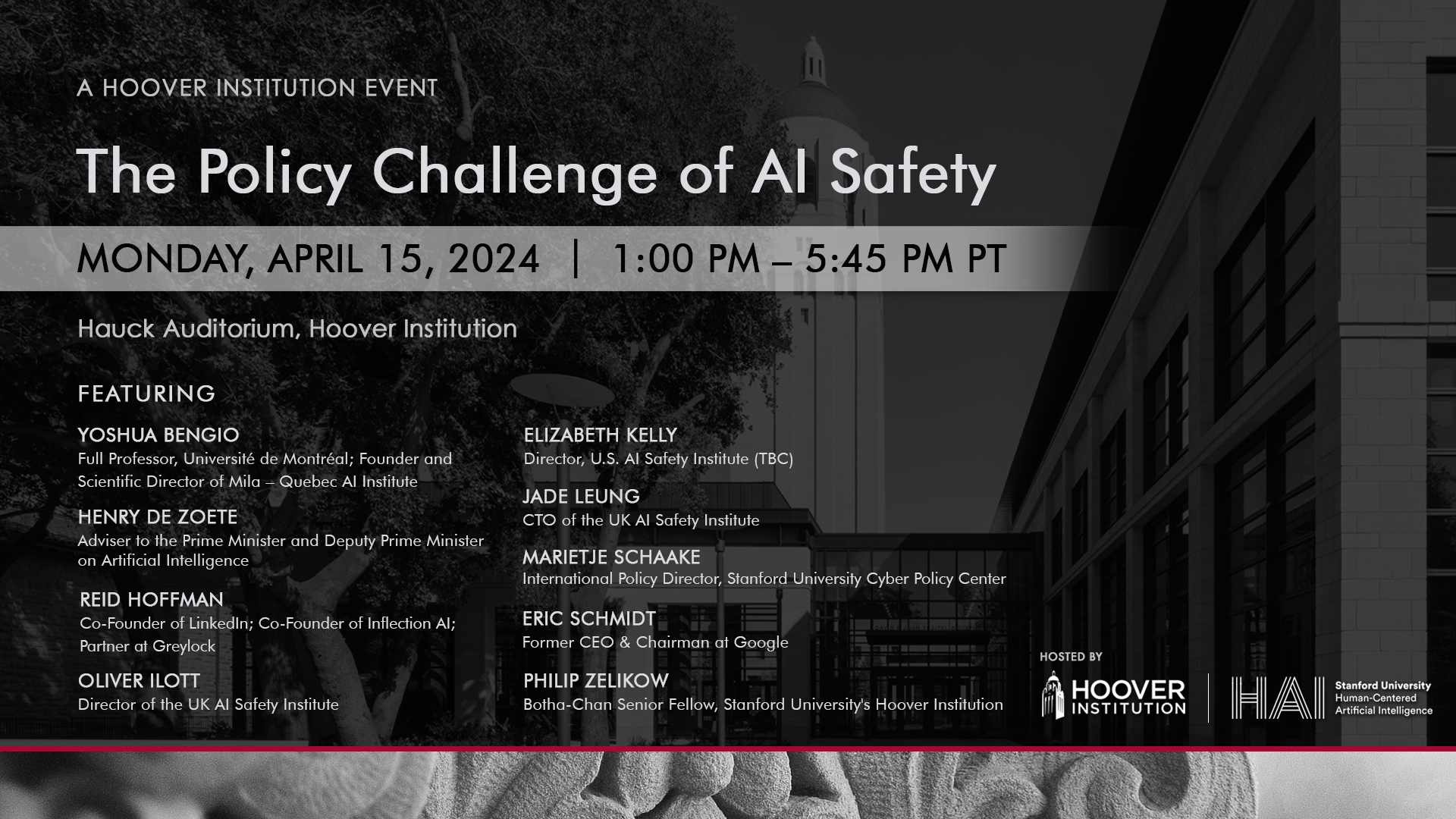 A HOOVER INSTITUTION EVENT

The Policy Challenge of AI Safety

MONDAY, APRIL 15, 2024 | 1:00 PM – 5:45 PM PT

Hauck Auditorium, Hoover Institution

FEATURING

YOSHUA BENGIO
Full Professor, Université de Montréal; Founder and Scientific Director of Mila – Quebec AI Institute

HENRY DE ZOETE
Adviser to the Prime Minister and Deputy Prime Minister on Artificial Intelligence

REID HOFFMAN
Co-Founder of LinkedIn; Co-Founder of Inflection AI; Partner at Greylock

OLIVER ILOTT
Director of the UK AI Safety Institute

ELIZABETH KELLY
Director, U.S. AI Safety Institute (TBC)

JADE LEUNG
CTO of the UK AI Safety Institute

MARIETJE SCHAAKE
International Policy Director, Stanford University Cyber Policy Center

ERIC SCHMIDT
Former CEO & Chairman at Google

PHILIP ZELIKOW
Botha-Chan Senior Fellow, Stanford University's Hoover Institution

HOSTED BY

HOOVER INSTITUTION

HAI Stanford University Human-Centered Artificial Intelligence